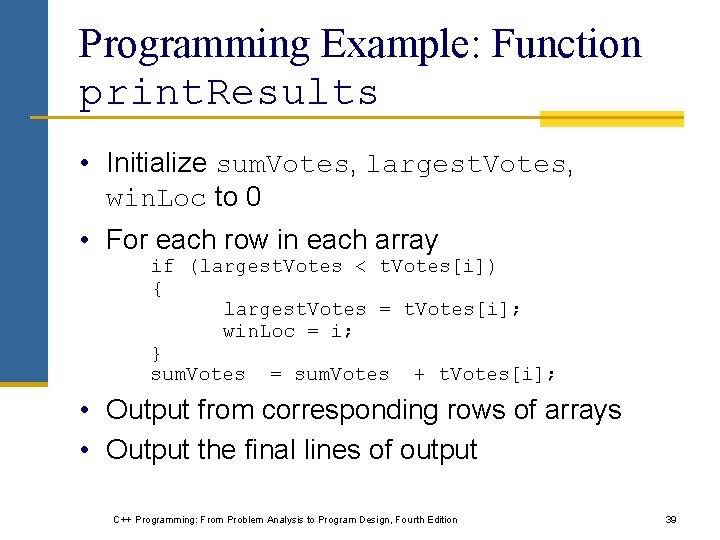 Programming Example: Function printResults

• Initialize sumVotes, largestVotes, winLoc to 0

• For each row in each array

if (largestVotes < tVotes[i])
{
largestVotes = tVotes[i];
winLoc = i;
}
sumVotes = sumVotes + tVotes[i];

• Output from corresponding rows of arrays

• Output the final lines of output

C++ Programming: From Problem Analysis to Program Design, Fourth Edition

39